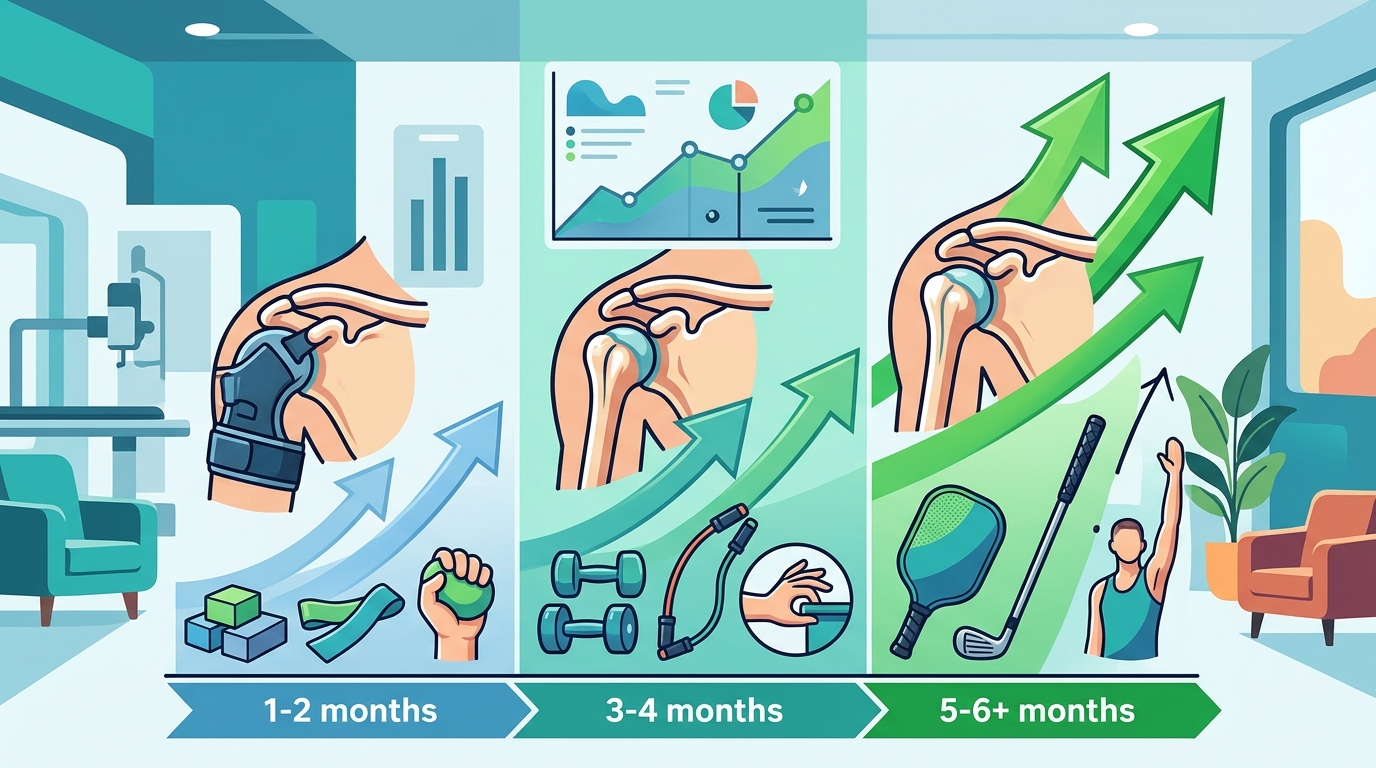 1-2 months

3-4 months

5-6+ months